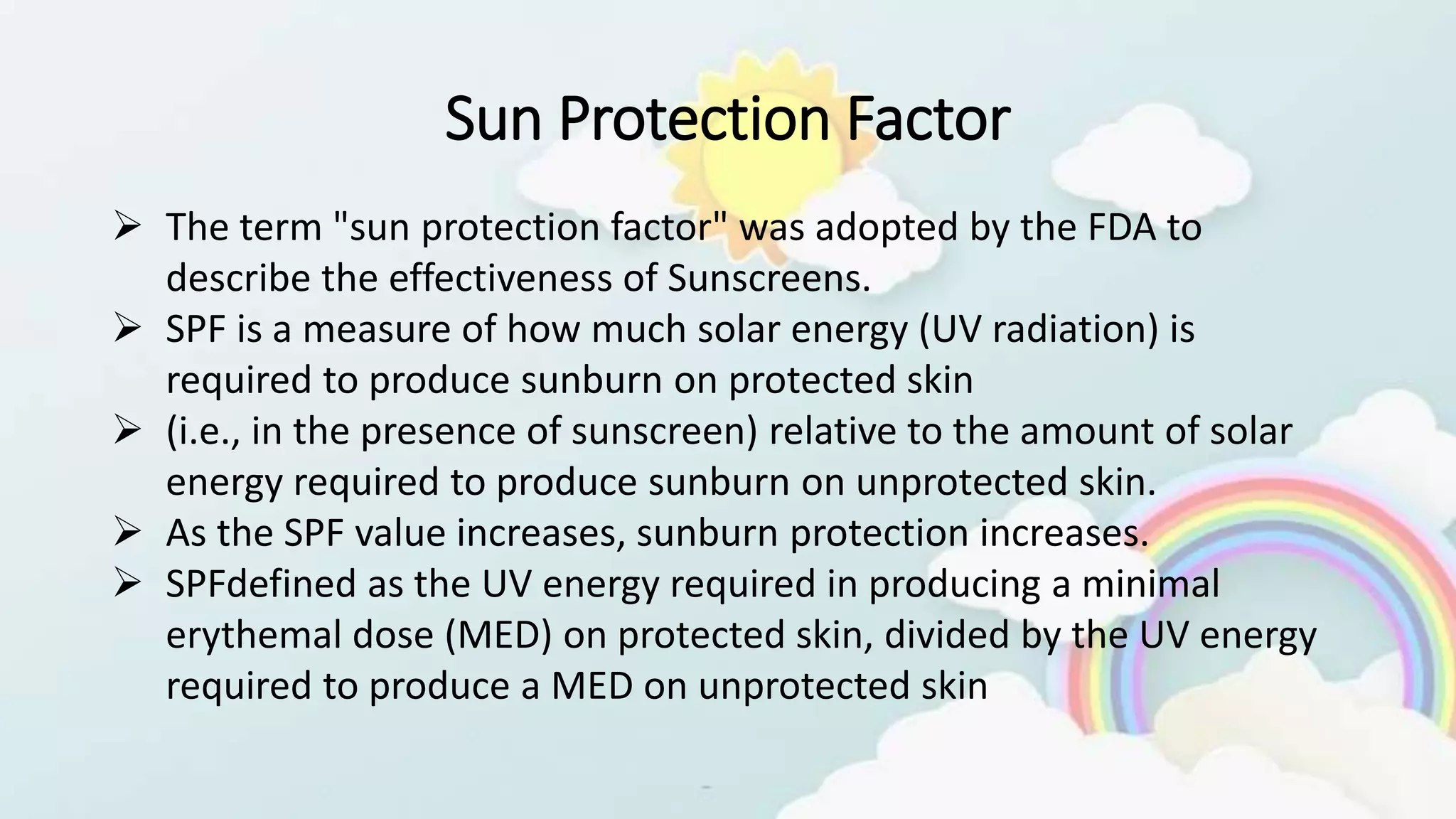 Sun Protection Factor

➢ The term "sun protection factor" was adopted by the FDA to describe the effectiveness of Sunscreens.
➢ SPF is a measure of how much solar energy (UV radiation) is required to produce sunburn on protected skin
➢ (i.e., in the presence of sunscreen) relative to the amount of solar energy required to produce sunburn on unprotected skin.
➢ As the SPF value increases, sunburn protection increases.
➢ SPFdefined as the UV energy required in producing a minimal erythemal dose (MED) on protected skin, divided by the UV energy required to produce a MED on unprotected skin